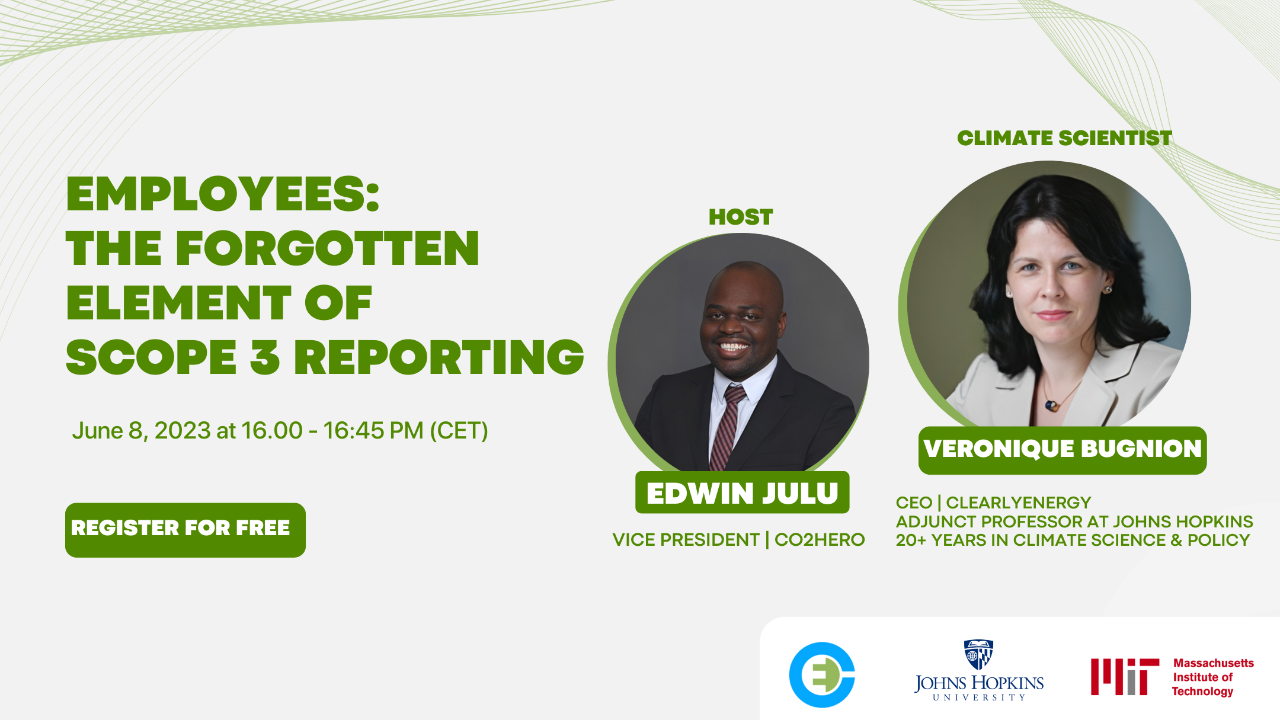 EMPLOYEES: THE FORGOTTEN ELEMENT OF SCOPE 3 REPORTING

June 8, 2023 at 16.00 - 16:45 PM (CET)

REGISTER FOR FREE

HOST

EDWIN JULU

VICE PRESIDENT | CO2HERO

CLIMATE SCIENTIST

VERONIQUE BUGNION

CEO | CLEARLYENERGY
ADJUNCT PROFESSOR AT JOHNS HOPKINS
20+ YEARS IN CLIMATE SCIENCE & POLICY

JOHNS HOPKINS UNIVERSITY

MIT Massachusetts Institute of Technology